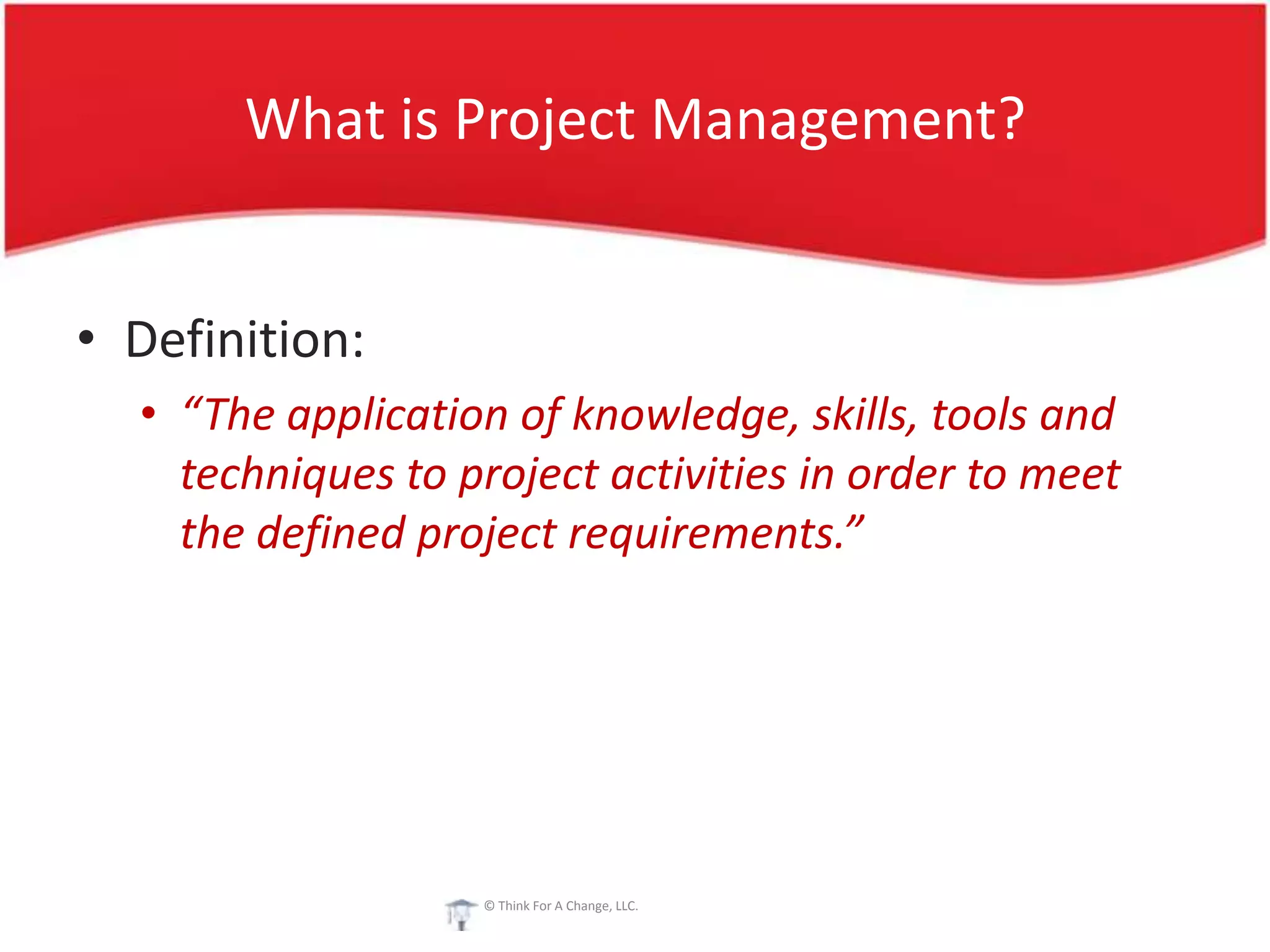 What is Project Management?

• Definition:
  • “The application of knowledge, skills, tools and techniques to project activities in order to meet the defined project requirements.”

© Think For A Change, LLC.